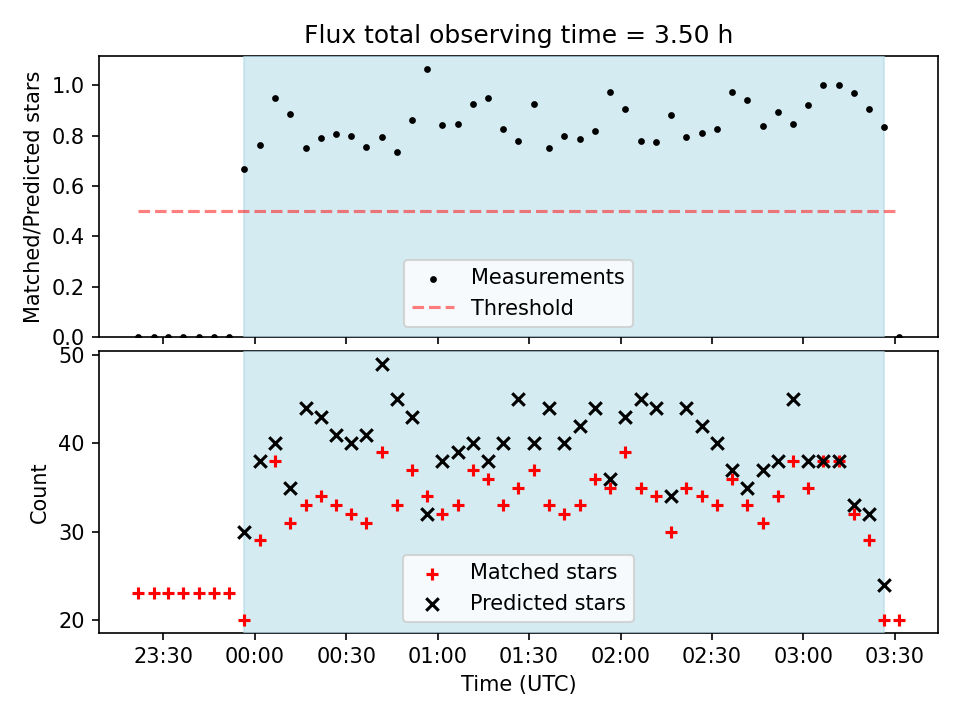 Flux total observing time = 3.50 h

Matched/Predicted stars

1.0
0.8
0.6
0.4
0.2
0.0

Measurements
Threshold

Count

50
40
30
20

Matched stars
Predicted stars

23:30
00:00
00:30
01:00
01:30
02:00
02:30
03:00
03:30

Time (UTC)